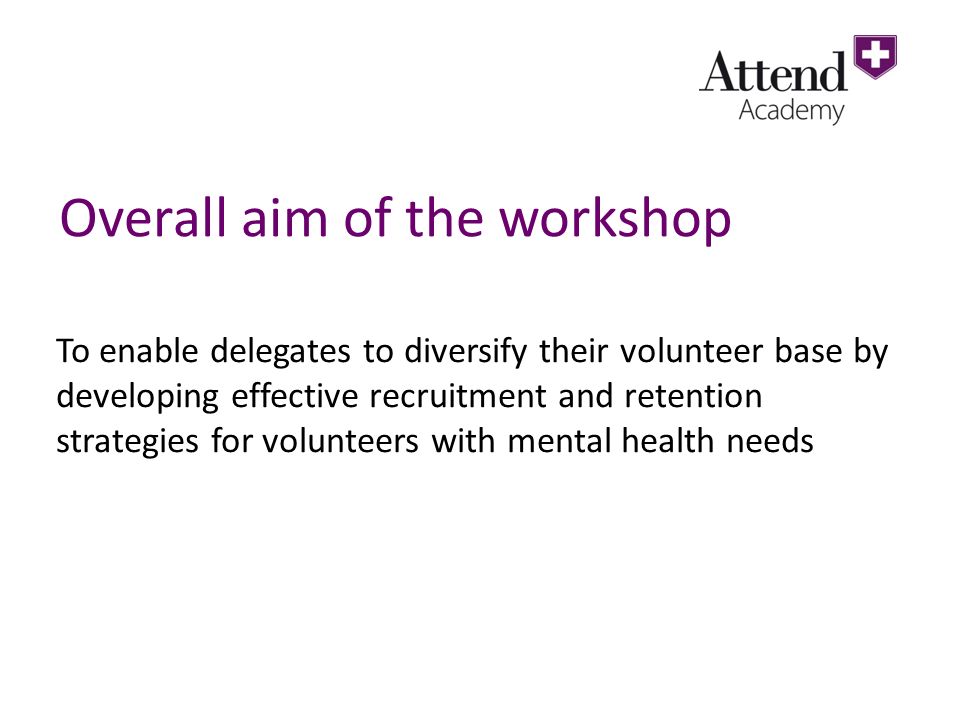 Attend
Academy

Overall aim of the workshop

To enable delegates to diversify their volunteer base by developing effective recruitment and retention strategies for volunteers with mental health needs